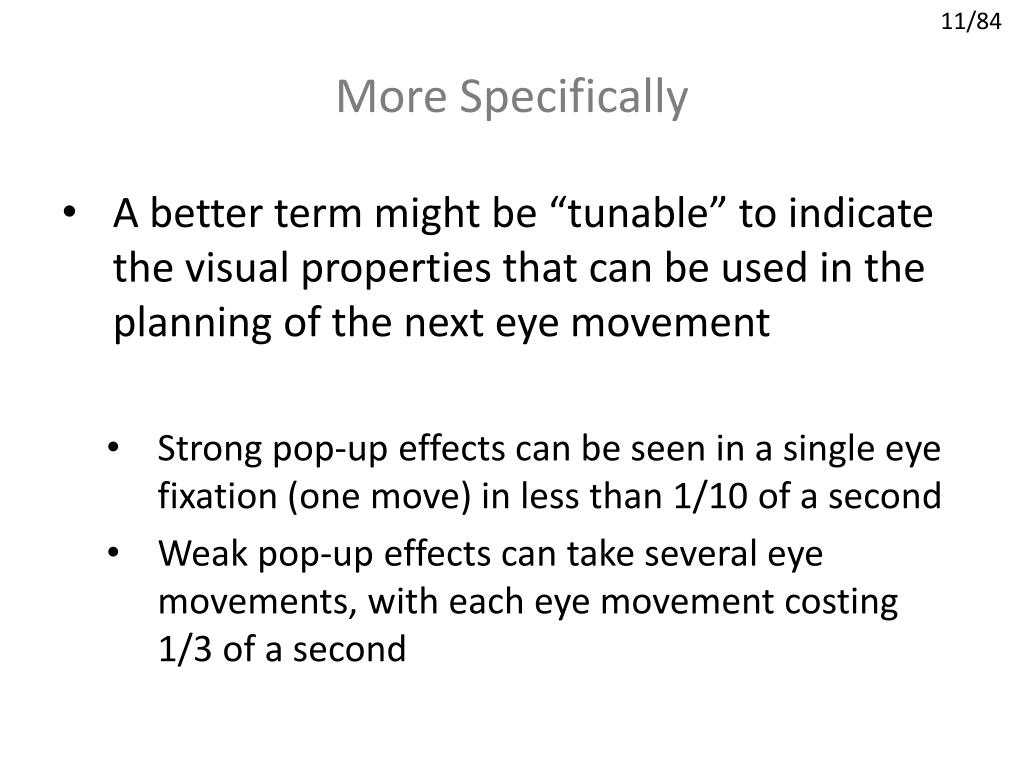 11/84

More Specifically

• A better term might be “tunable” to indicate the visual properties that can be used in the planning of the next eye movement

• Strong pop-up effects can be seen in a single eye fixation (one move) in less than 1/10 of a second
• Weak pop-up effects can take several eye movements, with each eye movement costing 1/3 of a second